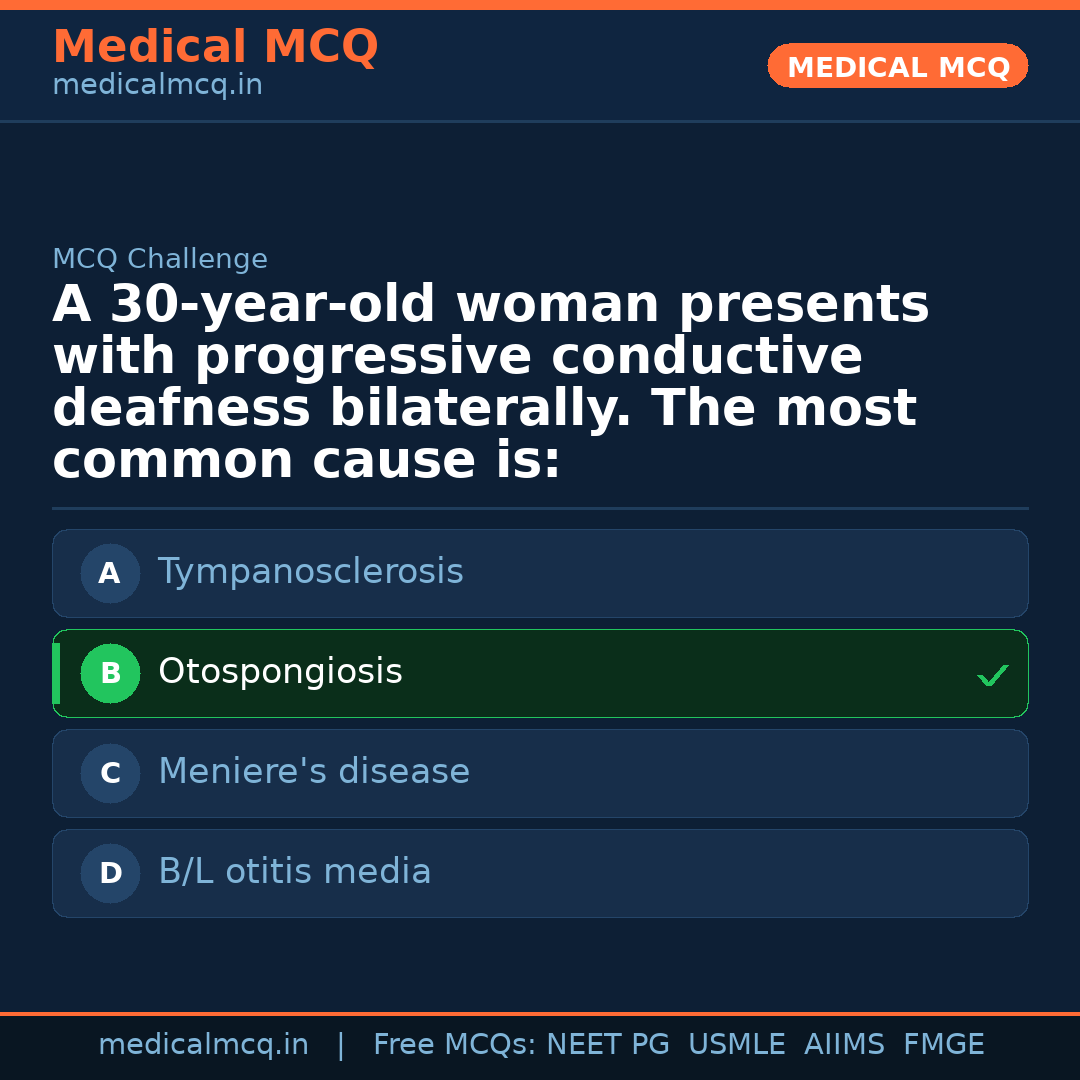 Medical MCQ
medicalmcq.in

MEDICAL MCQ

MCQ Challenge

A 30-year-old woman presents with progressive conductive deafness bilaterally. The most common cause is:

A Tympanosclerosis

B Otospongiosis ✓

C Meniere's disease

D B/L otitis media

medicalmcq.in | Free MCQs: NEET PG USMLE AIIMS FMGE